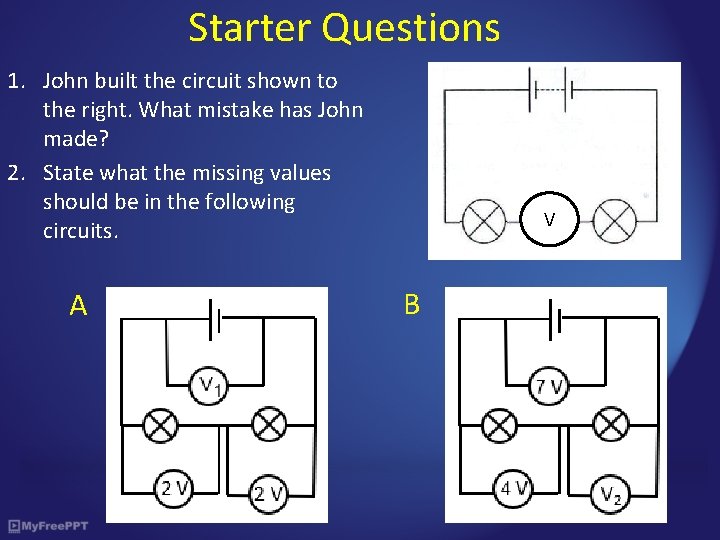 Starter Questions

1. John built the circuit shown to the right. What mistake has John made?

2. State what the missing values should be in the following circuits.

V

A

$V_1$

2 V

2 V

B

7 V

4 V

$V_2$

MyFreePPT